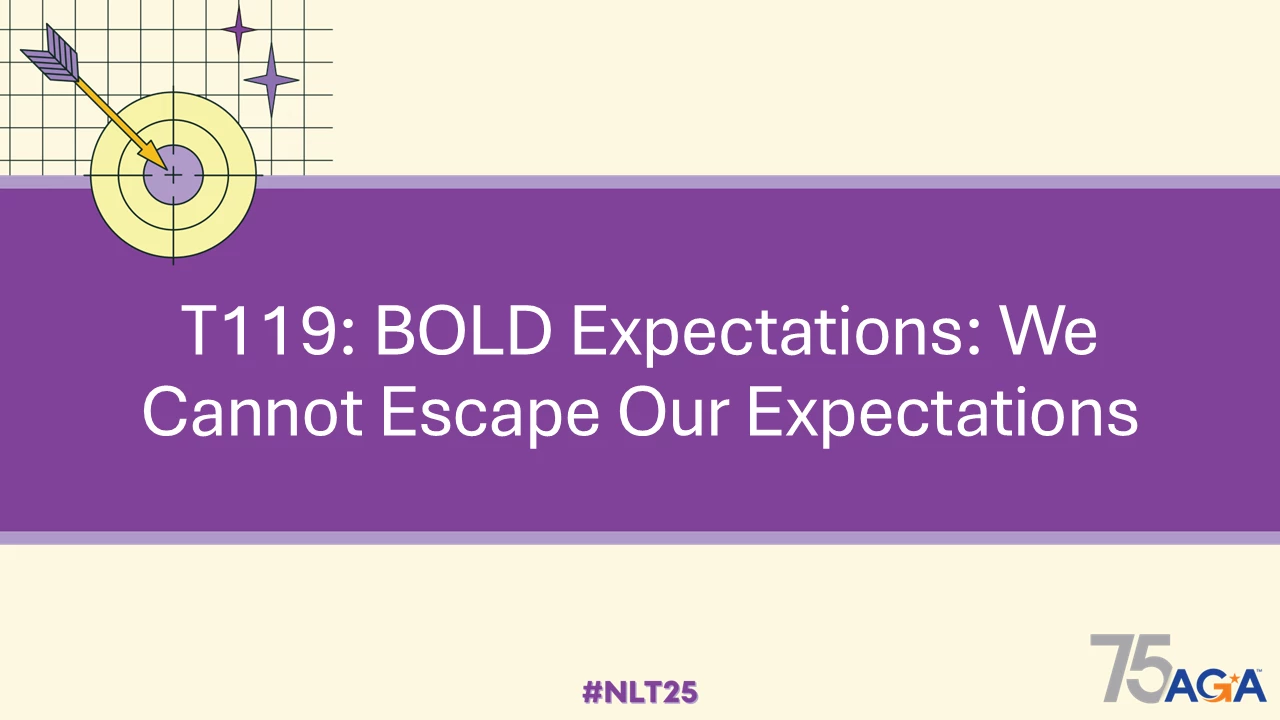 T119: BOLD Expectations: We Cannot Escape Our Expectations

#NLT25

75 AGA